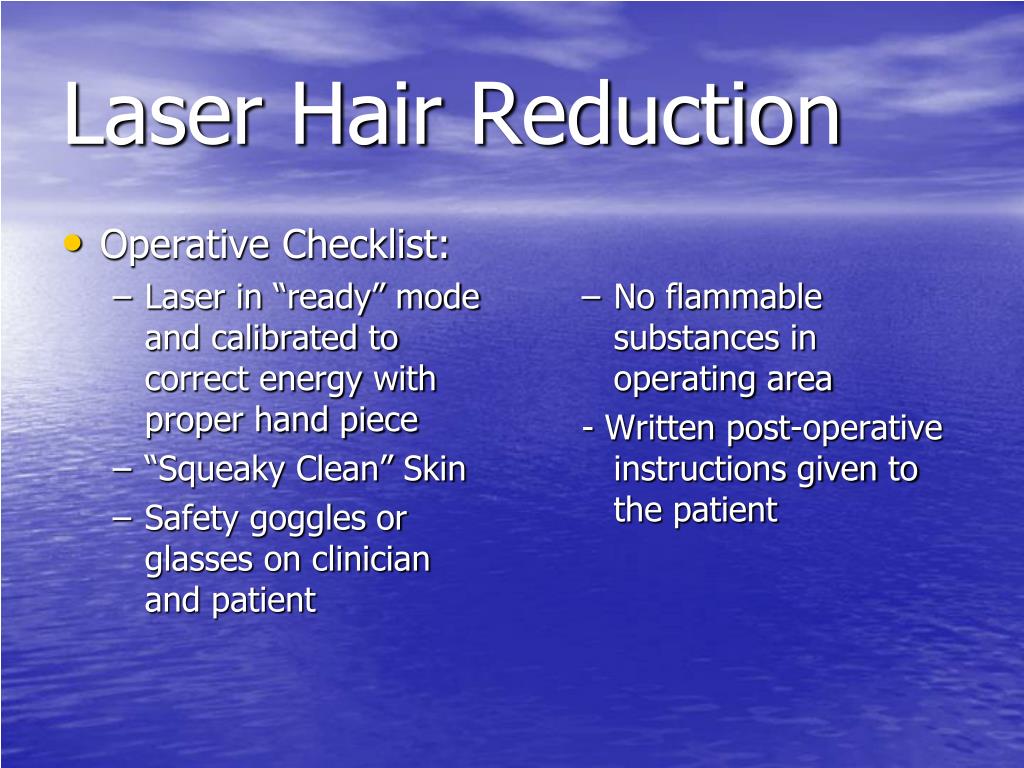 Laser Hair Reduction

• Operative Checklist:

– Laser in “ready” mode and calibrated to correct energy with proper hand piece

– “Squeaky Clean” Skin

– Safety goggles or glasses on clinician and patient

– No flammable substances in operating area

- Written post-operative instructions given to the patient